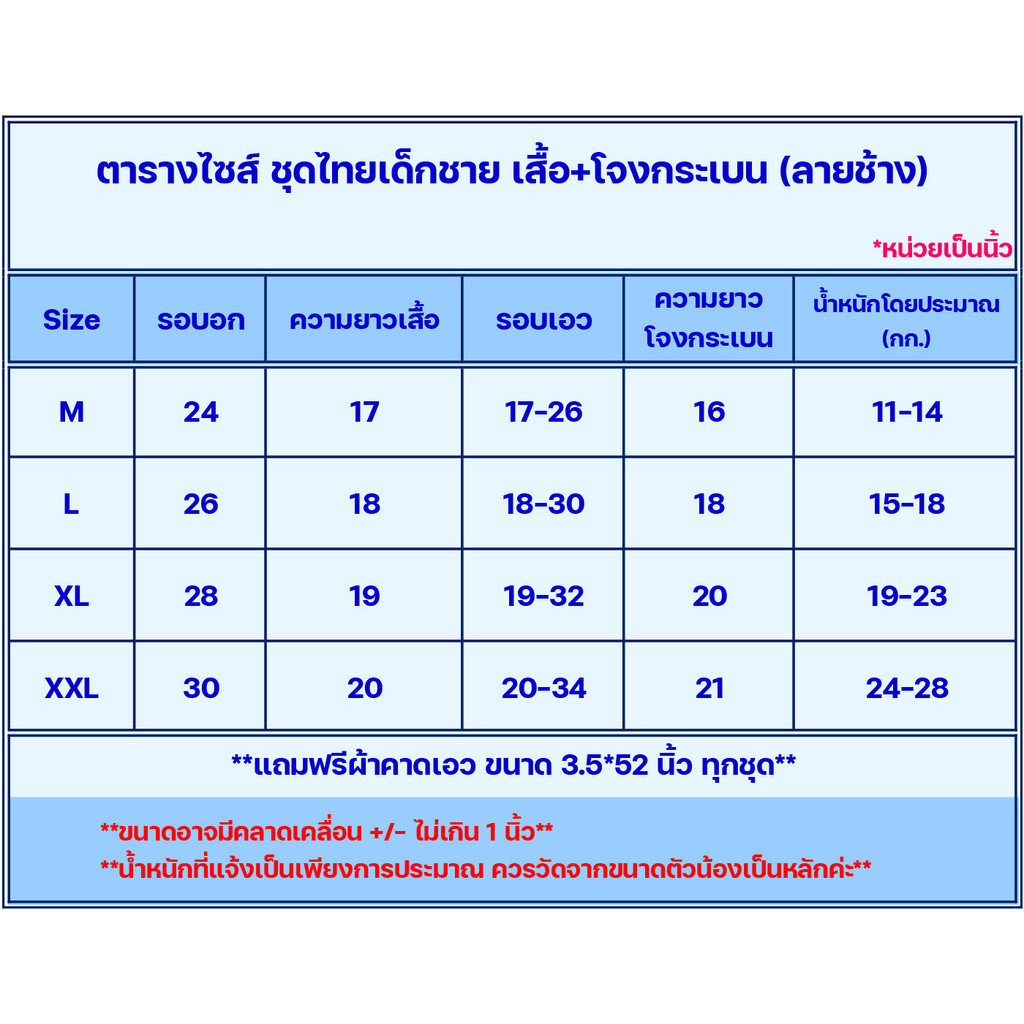 ตารางไซส์ ชุดไทยเด็กชาย เสื้อ+โจงกระเบน (ลายช้าง)

*หน่วยเป็นนิ้ว

| Size | รอบอก | ความยาวเสื้อ | รอบเอว | ความยาว โจงกระเบน | น้ำหนักโดยประมาณ (กก.) |
|---|---|---|---|---|---|
| M | 24 | 17 | 17-26 | 16 | 11-14 |
| L | 26 | 18 | 18-30 | 18 | 15-18 |
| XL | 28 | 19 | 19-32 | 20 | 19-23 |
| XXL | 30 | 20 | 20-34 | 21 | 24-28 |

**แถมฟรีผ้าคาดเอว ขนาด 3.5*52 นิ้ว ทุกชุด**

**ขนาดอาจมีคลาดเคลื่อน +/- ไม่เกิน 1 นิ้ว**
**น้ำหนักที่แจ้งเป็นเพียงการประมาณ ควรวัดจากขนาดตัวน้องเป็นหลักค่ะ**